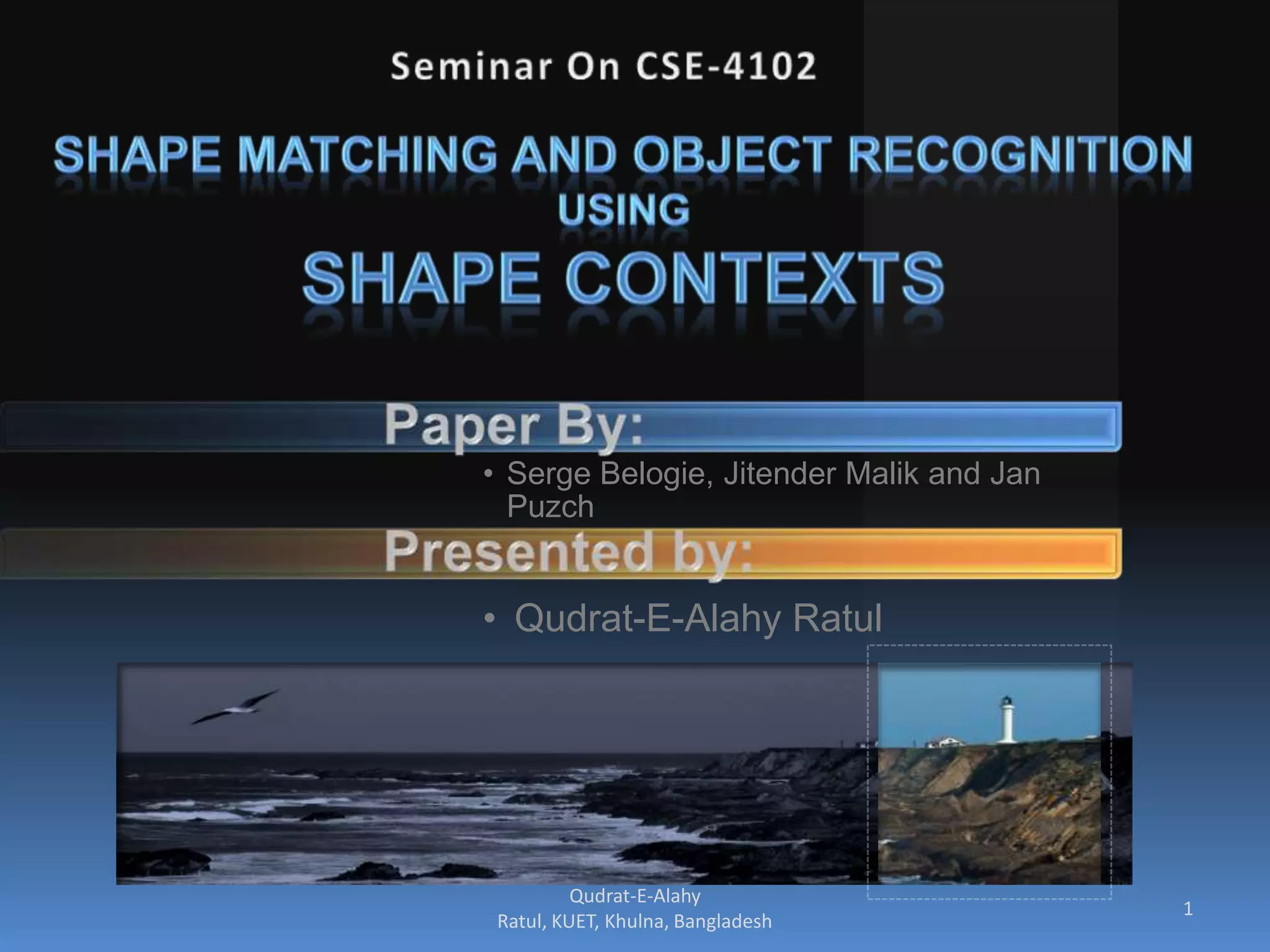 Seminar On CSE-4102

SHAPE MATCHING AND OBJECT RECOGNITION USING SHAPE CONTEXTS

Paper By:

• Serge Belogie, Jitender Malik and Jan Puzch

Presented by:

• Qudrat-E-Alahy Ratul

Qudrat-E-Alahy Ratul, KUET, Khulna, Bangladesh

1